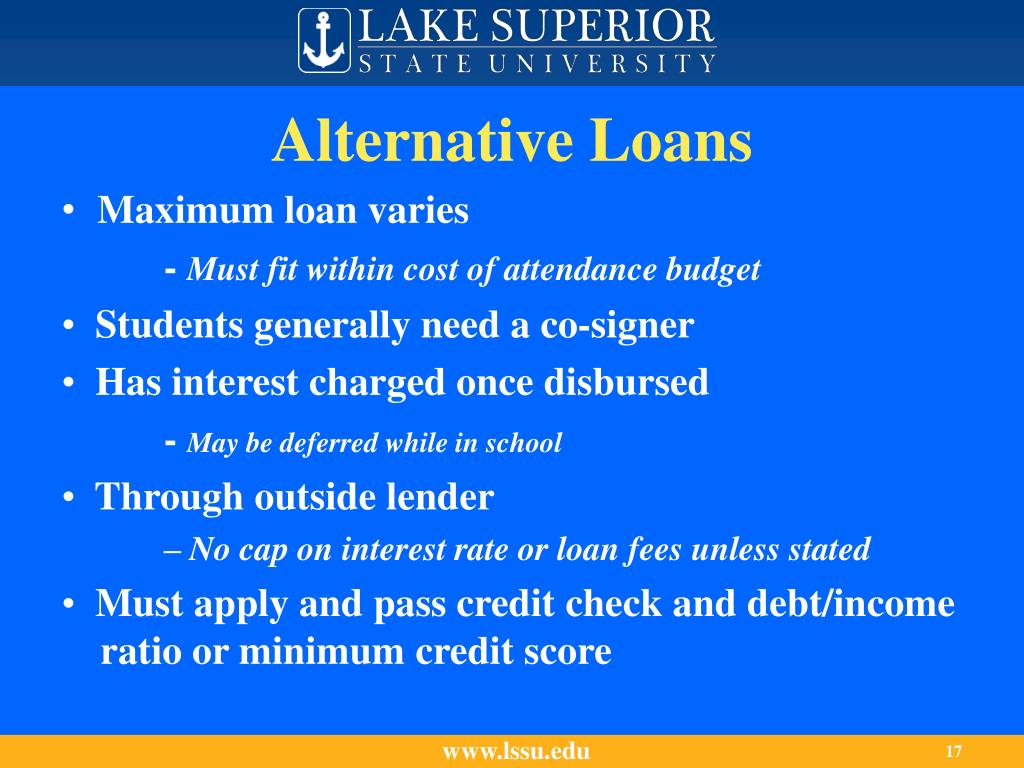 LAKE SUPERIOR
STATE UNIVERSITY

Alternative Loans

• Maximum loan varies

- Must fit within cost of attendance budget

• Students generally need a co-signer

• Has interest charged once disbursed

- May be deferred while in school

• Through outside lender

– No cap on interest rate or loan fees unless stated

• Must apply and pass credit check and debt/income ratio or minimum credit score

www.lssu.edu

17